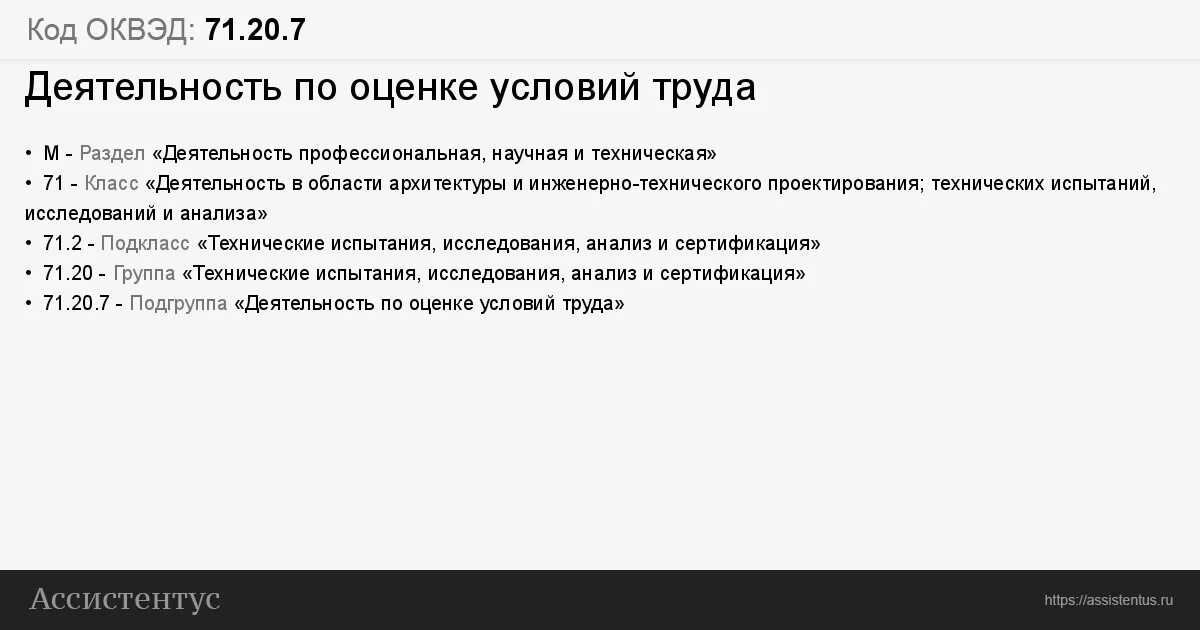 Код ОКВЭД: 71.20.7

Деятельность по оценке условий труда

• M - Раздел «Деятельность профессиональная, научная и техническая»
• 71 - Класс «Деятельность в области архитектуры и инженерно-технического проектирования; технических испытаний, исследований и анализа»
• 71.2 - Подкласс «Технические испытания, исследования, анализ и сертификация»
• 71.20 - Группа «Технические испытания, исследования, анализ и сертификация»
• 71.20.7 - Подгруппа «Деятельность по оценке условий труда»

Ассистентус

https://assistentus.ru